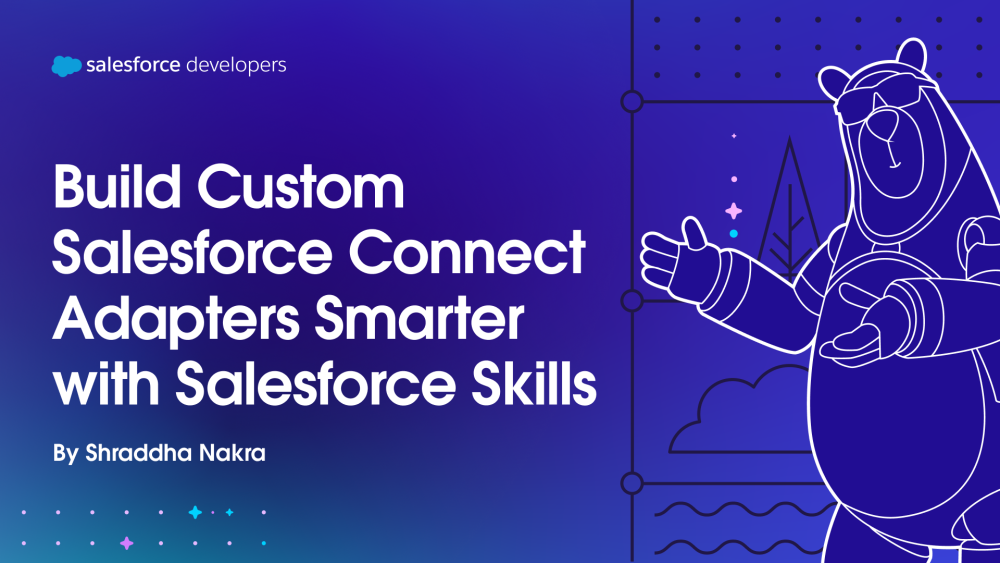 salesforce developers

Build Custom Salesforce Connect Adapters Smarter with Salesforce Skills

By Shraddha Nakra